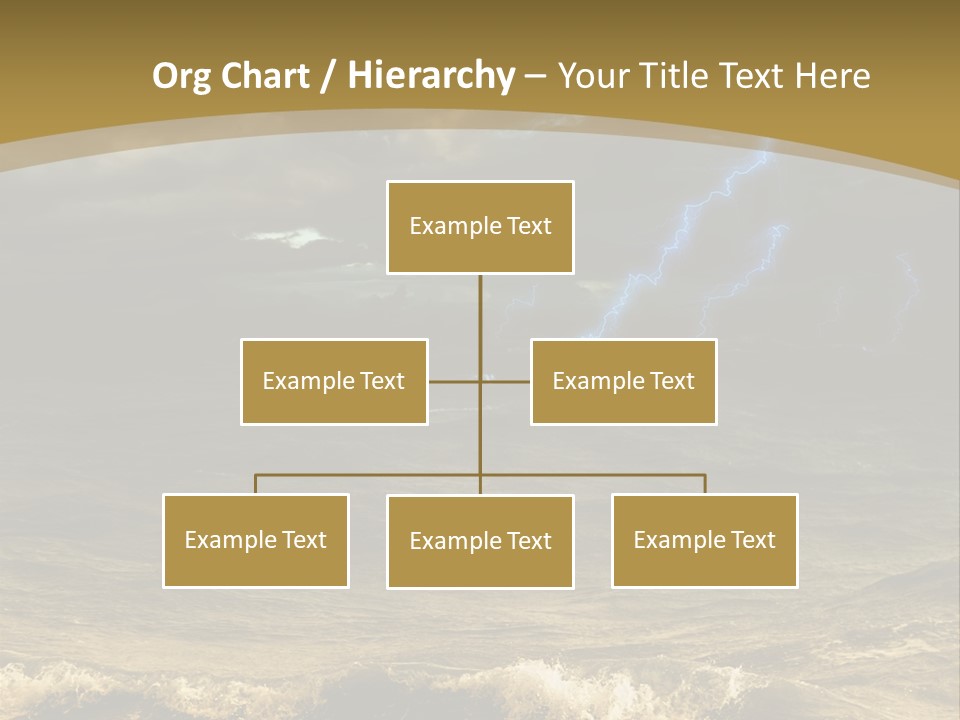 Org Chart / Hierarchy – Your Title Text Here

Example Text

Example Text

Example Text

Example Text

Example Text

Example Text